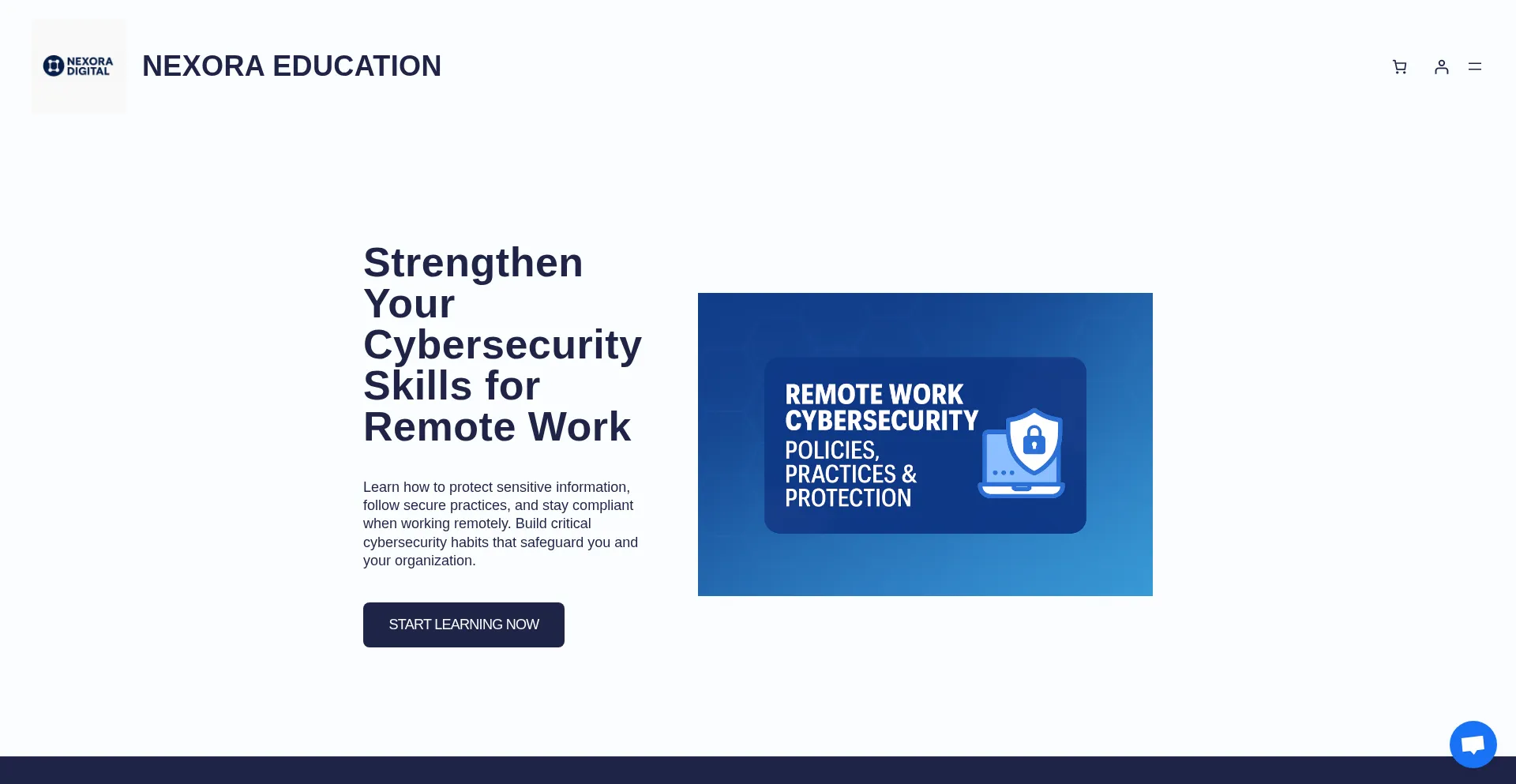 NEXORA DIGITAL

NEXORA EDUCATION

Strengthen Your Cybersecurity Skills for Remote Work

Learn how to protect sensitive information, follow secure practices, and stay compliant when working remotely. Build critical cybersecurity habits that safeguard you and your organization.

START LEARNING NOW

REMOTE WORK CYBERSECURITY
POLICIES, PRACTICES & PROTECTION